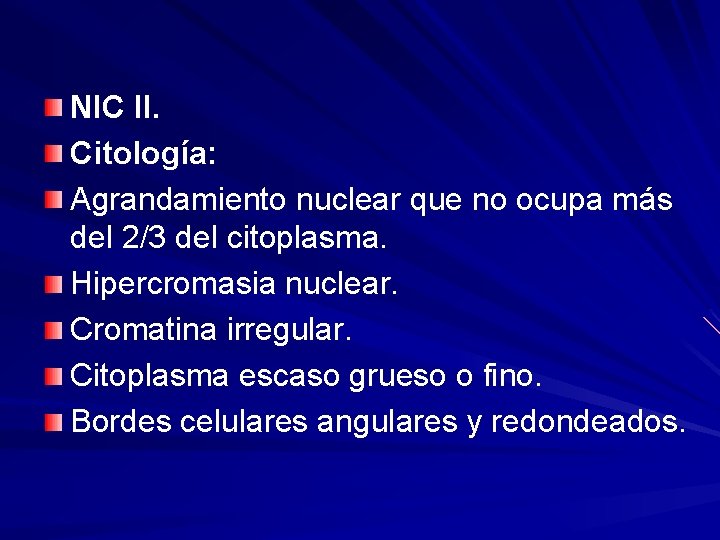 NIC II.
Citología:
Agrandamiento nuclear que no ocupa más del 2/3 del citoplasma.
Hipercromasia nuclear.
Cromatina irregular.
Citoplasma escaso grueso o fino.
Bordes celulares angulares y redondeados.